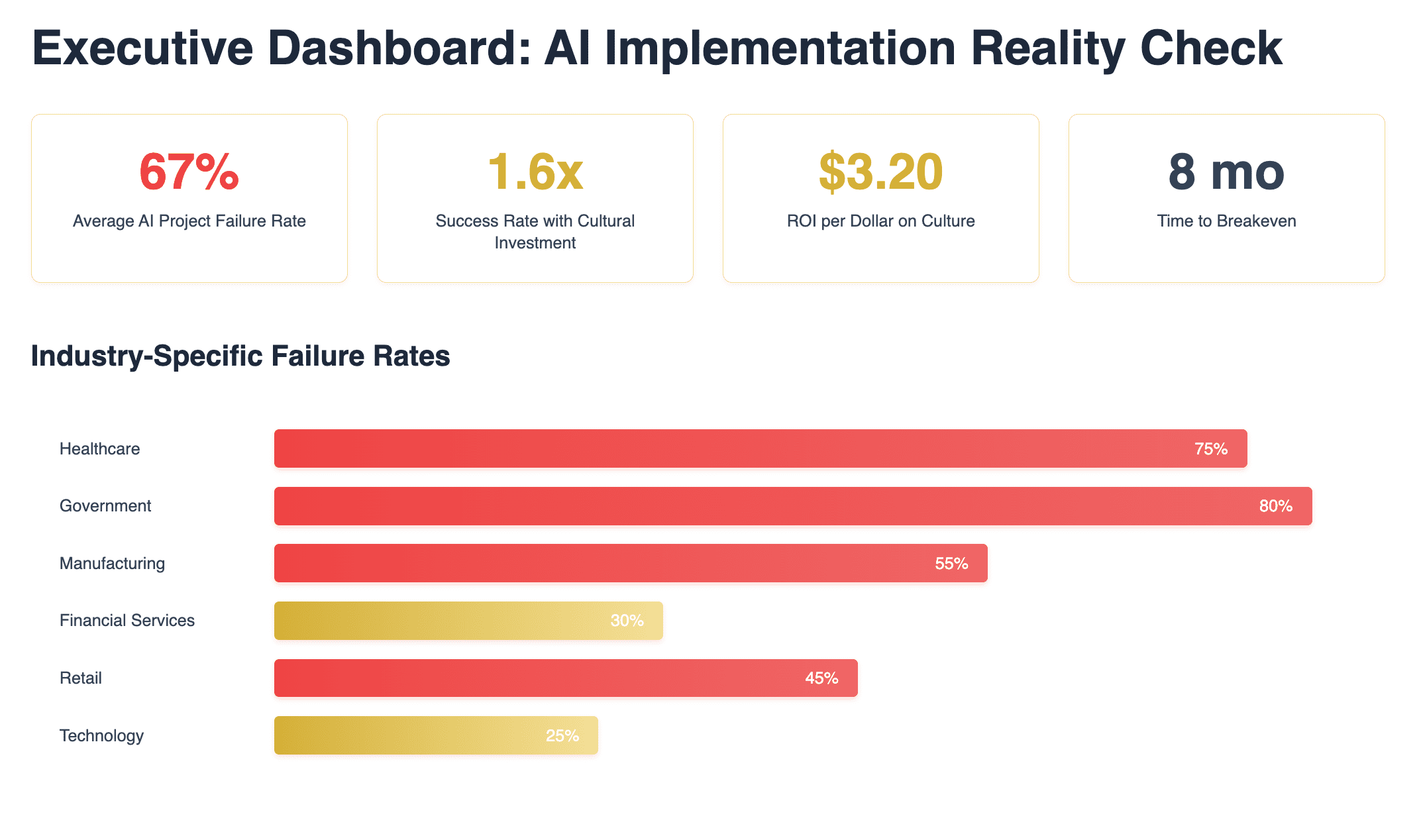 Executive Dashboard: AI Implementation Reality Check

67%
Average AI Project Failure Rate

1.6x
Success Rate with Cultural Investment

$3.20
ROI per Dollar on Culture

8 mo
Time to Breakeven

Industry-Specific Failure Rates

Healthcare 75%

Government 80%

Manufacturing 55%

Financial Services 30%

Retail 45%

Technology 25%